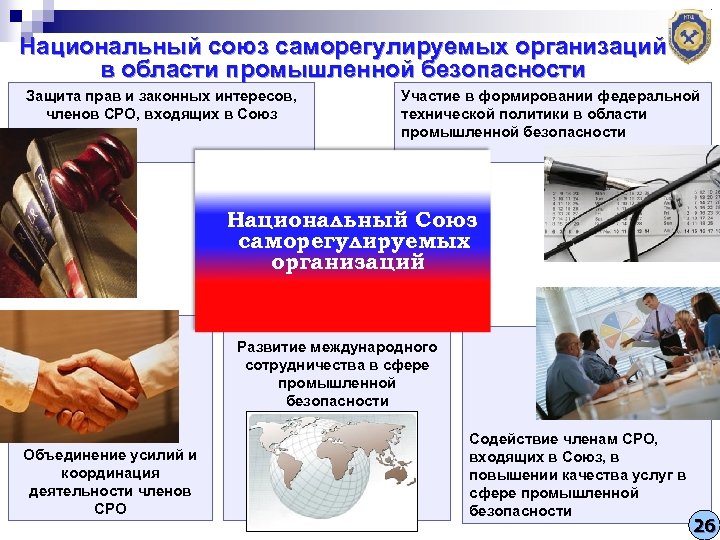 Национальный союз саморегулируемых организаций в области промышленной безопасности

Защита прав и законных интересов, членов СРО, входящих в Союз

Участие в формировании федеральной технической политики в области промышленной безопасности

Национальный Союз саморегулируемых организаций

Развитие международного сотрудничества в сфере промышленной безопасности

Объединение усилий и координация деятельности членов СРО

Содействие членам СРО, входящих в Союз, в повышении качества услуг в сфере промышленной безопасности

26